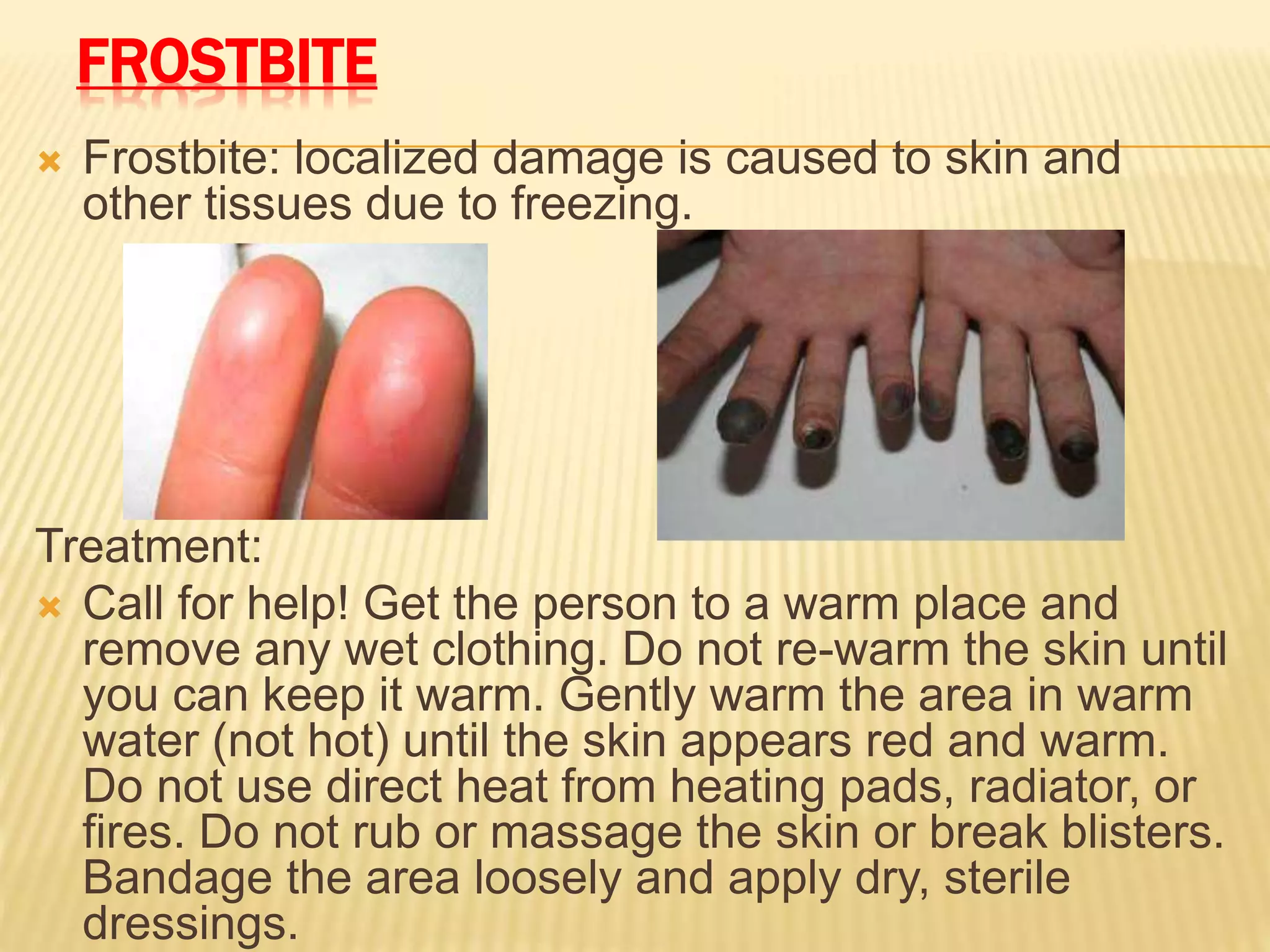 FROSTBITE

Frostbite: localized damage is caused to skin and other tissues due to freezing.

Treatment:

Call for help! Get the person to a warm place and remove any wet clothing. Do not re-warm the skin until you can keep it warm. Gently warm the area in warm water (not hot) until the skin appears red and warm. Do not use direct heat from heating pads, radiator, or fires. Do not rub or massage the skin or break blisters. Bandage the area loosely and apply dry, sterile dressings.